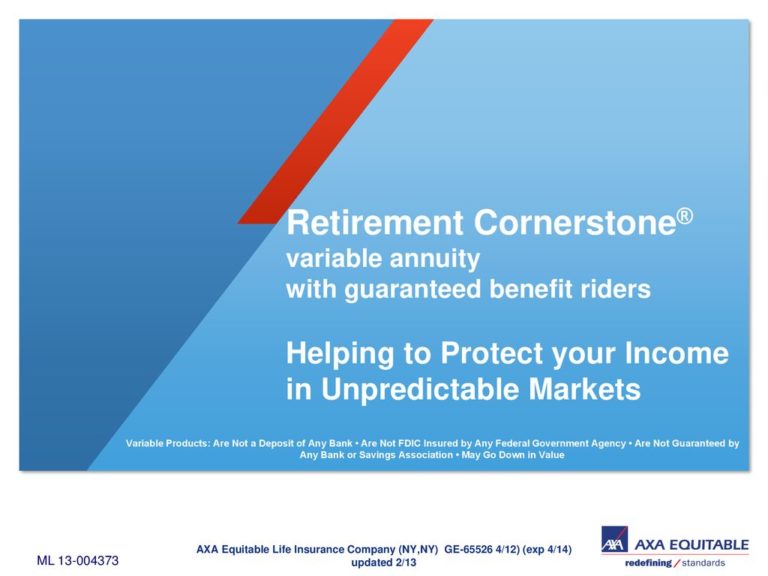 Retirement Cornerstone®
variable annuity
with guaranteed benefit riders

Helping to Protect your Income in Unpredictable Markets

Variable Products: Are Not a Deposit of Any Bank • Are Not FDIC Insured by Any Federal Government Agency • Are Not Guaranteed by Any Bank or Savings Association • May Go Down in Value

ML 13-004373

AXA Equitable Life Insurance Company (NY,NY) GE-65526 4/12) (exp 4/14)
updated 2/13

AXA AXA EQUITABLE
redefining / standards